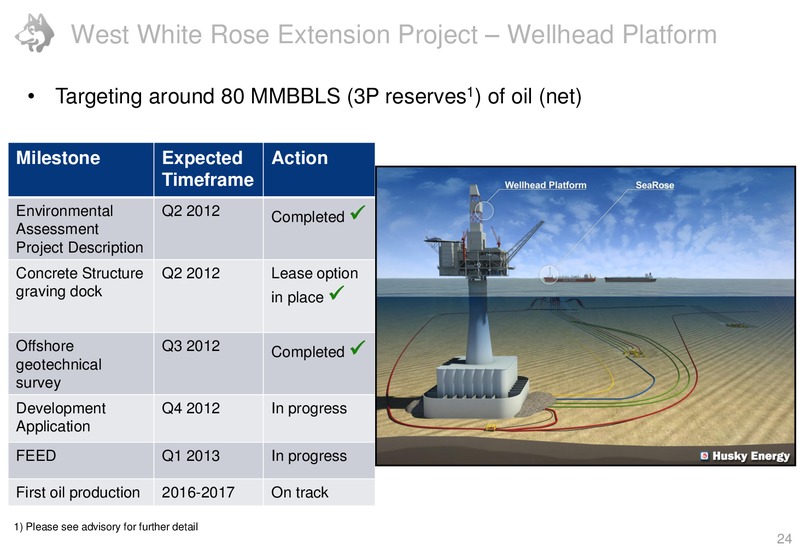 West White Rose Extension Project – Wellhead Platform

• Targeting around 80 MMBBLS (3P reserves$^1$) of oil (net)

| Milestone | Expected Timeframe | Action |
|---|---|---|
| Environmental Assessment Project Description | Q2 2012 | Completed ✓ |
| Concrete Structure graving dock | Q2 2012 | Lease option in place ✓ |
| Offshore geotechnical survey | Q3 2012 | Completed ✓ |
| Development Application | Q4 2012 | In progress |
| FEED | Q1 2013 | In progress |
| First oil production | 2016-2017 | On track |

Wellhead Platform
SeaRose
Husky Energy

1) Please see advisory for further detail

24